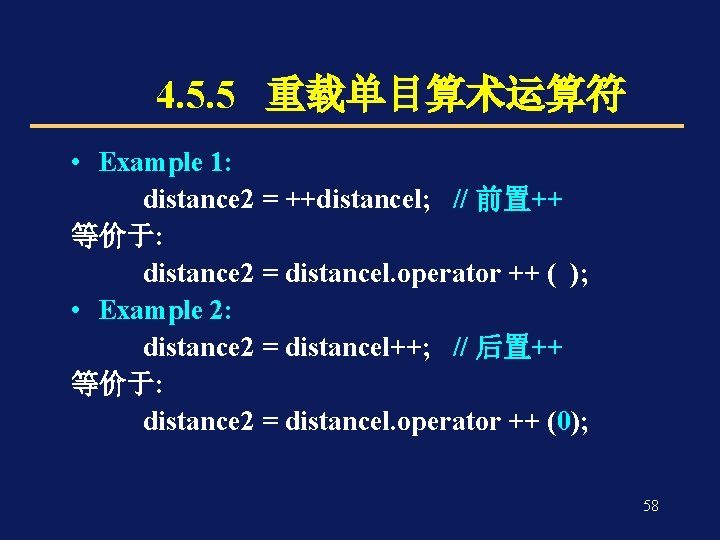 4.5.5 重载单目算术运算符

• Example 1:

distance2 = ++distancel; // 前置++

等价于:

distance2 = distancel.operator ++ ( );

• Example 2:

distance2 = distancel++; // 后置++

等价于:

distance2 = distancel.operator ++ (0);

58